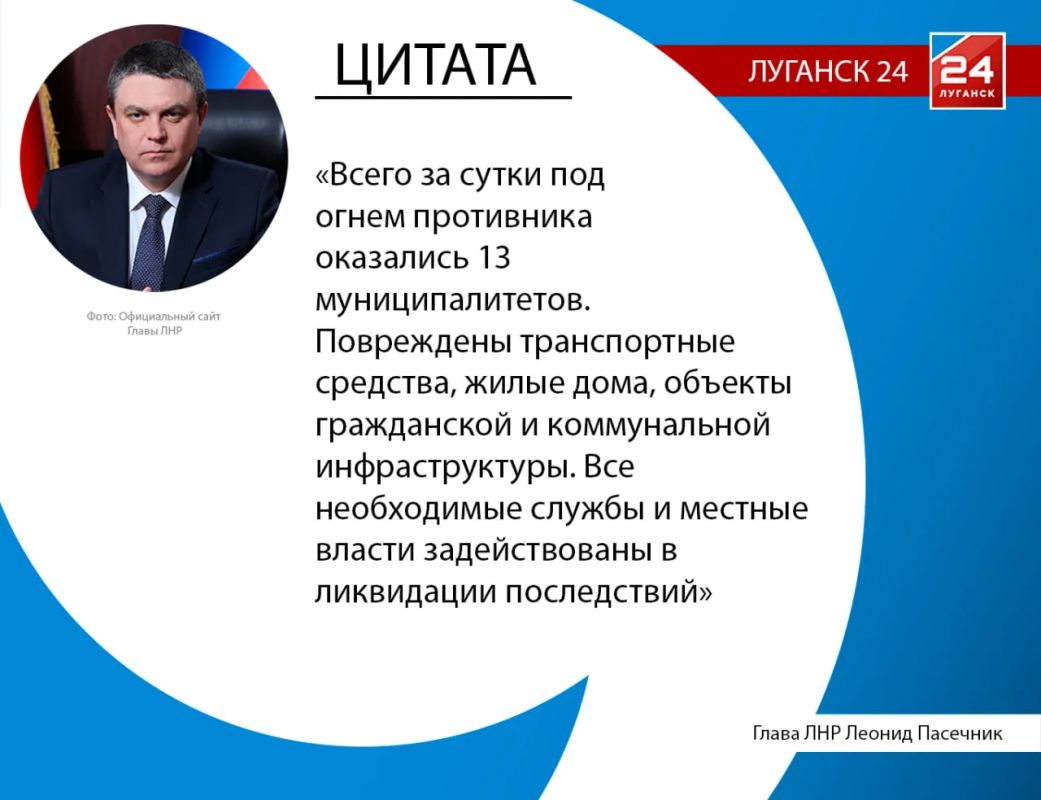 ЦИТАТА

ЛУГАНСК 24

24
ЛУГАНСК

Фото: Официальный сайт Главы ЛНР

«Всего за сутки под огнем противника оказались 13 муниципалитетов. Повреждены транспортные средства, жилые дома, объекты гражданской и коммунальной инфраструктуры. Все необходимые службы и местные власти задействованы в ликвидации последствий»

Глава ЛНР Леонид Пасечник